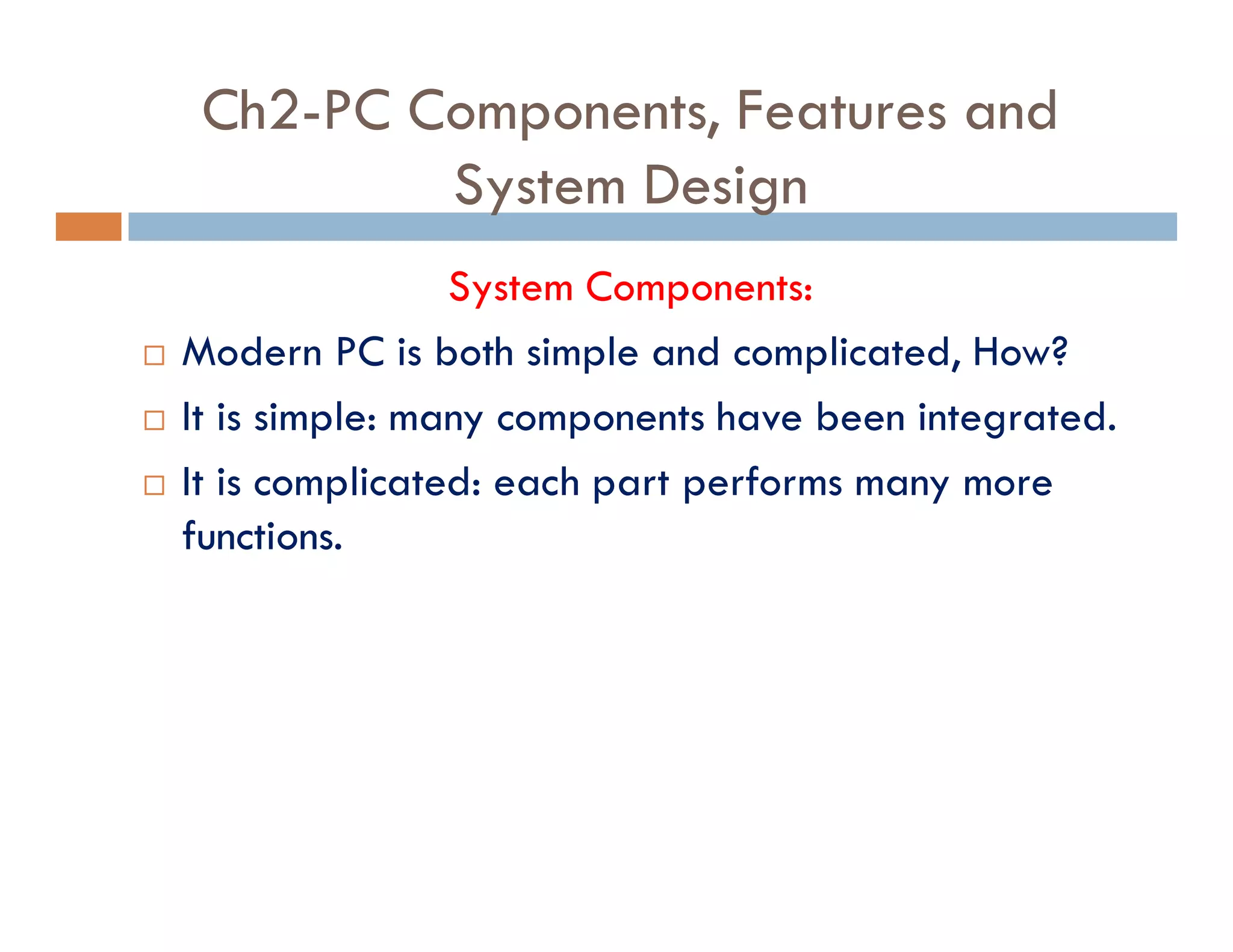 Ch2-PC Components, Features and System Design

System Components:

□ Modern PC is both simple and complicated, How?

□ It is simple: many components have been integrated.

□ It is complicated: each part performs many more functions.